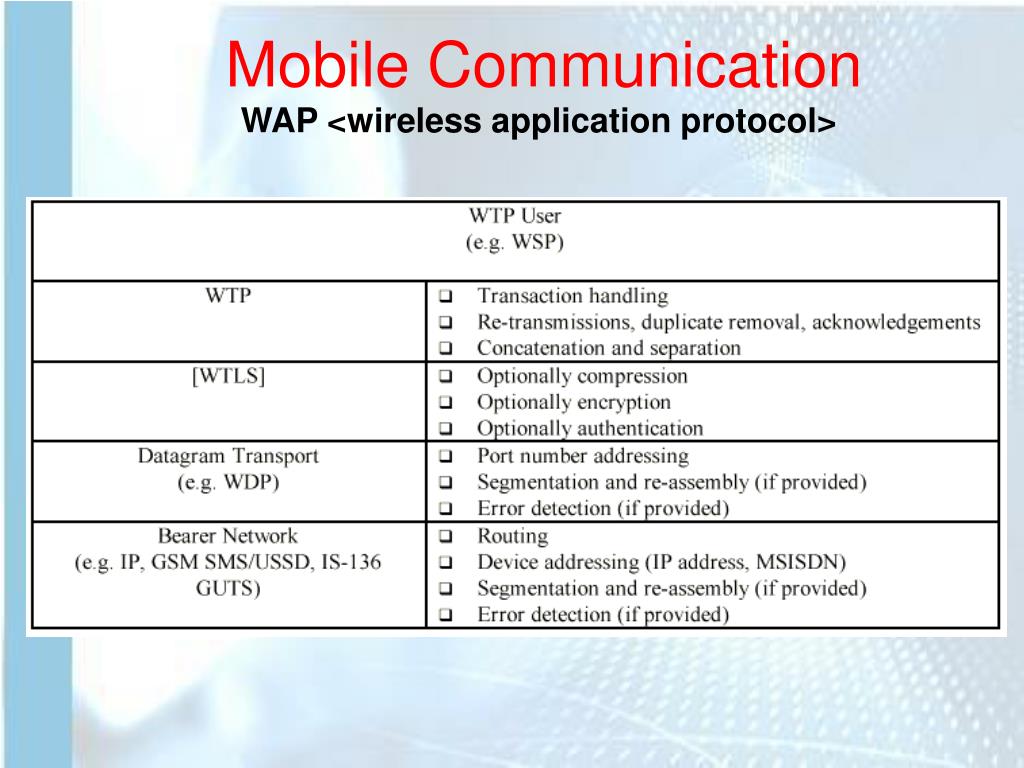 Mobile Communication
WAP <wireless application protocol>

| WTP User (e.g. WSP) | |
|---|---|
| WTP | ❑ Transaction handling ❑ Re-transmissions, duplicate removal, acknowledgements ❑ Concatenation and separation |
| [WTLS] | ❑ Optionally compression ❑ Optionally encryption ❑ Optionally authentication |
| Datagram Transport (e.g. WDP) | ❑ Port number addressing ❑ Segmentation and re-assembly (if provided) ❑ Error detection (if provided) |
| Bearer Network (e.g. IP, GSM SMS/USSD, IS-136 GUTS) | ❑ Routing ❑ Device addressing (IP address, MSISDN) ❑ Segmentation and re-assembly (if provided) ❑ Error detection (if provided) |